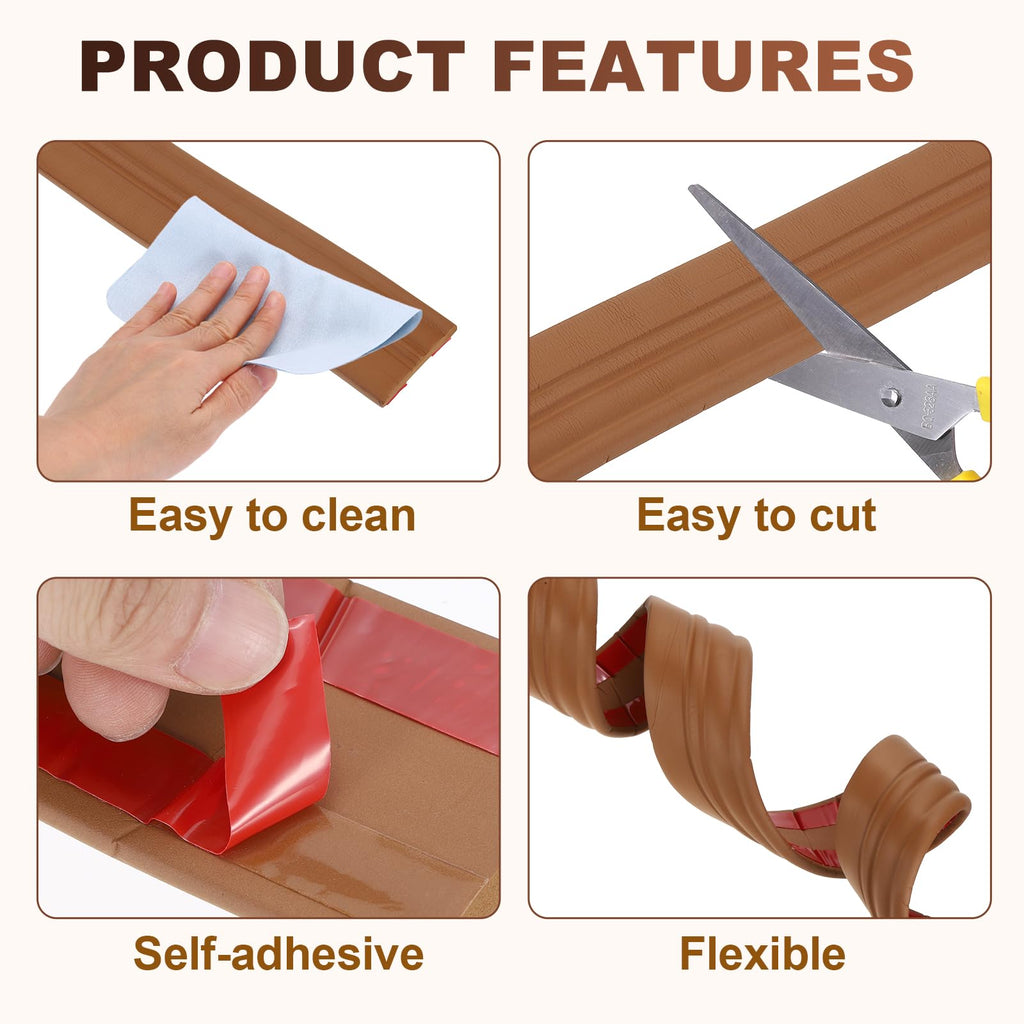 PRODUCT FEATURES

Easy to clean

Easy to cut

Self-adhesive

Flexible